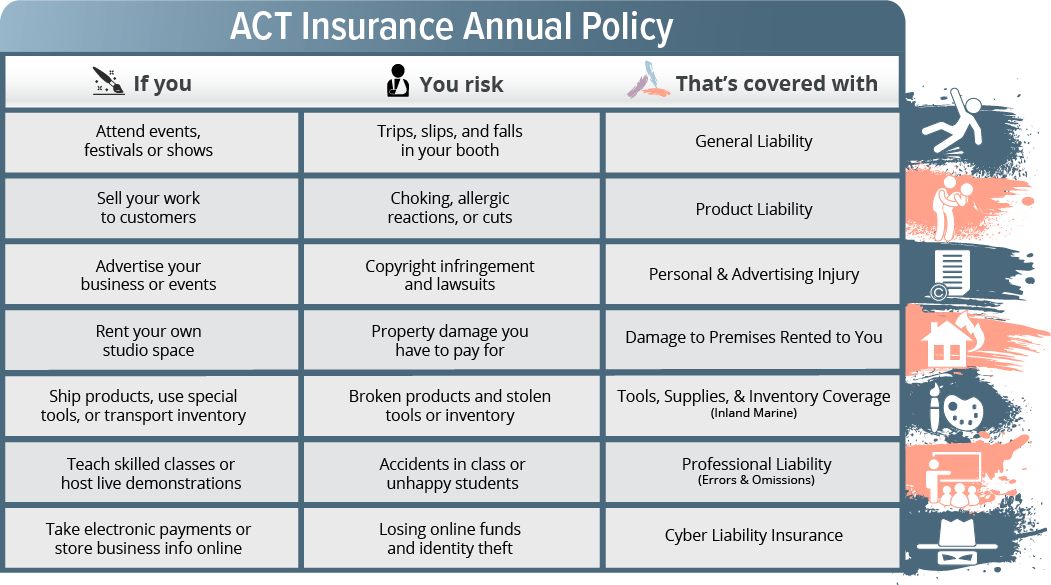 ACT Insurance Annual Policy

| If you | You risk | That's covered with |
|---|---|---|
| Attend events, festivals or shows | Trips, slips, and falls in your booth | General Liability |
| Sell your work to customers | Choking, allergic reactions, or cuts | Product Liability |
| Advertise your business or events | Copyright infringement and lawsuits | Personal & Advertising Injury |
| Rent your own studio space | Property damage you have to pay for | Damage to Premises Rented to You |
| Ship products, use special tools, or transport inventory | Broken products and stolen tools or inventory | Tools, Supplies, & Inventory Coverage (Inland Marine) |
| Teach skilled classes or host live demonstrations | Accidents in class or unhappy students | Professional Liability (Errors & Omissions) |
| Take electronic payments or store business info online | Losing online funds and identity theft | Cyber Liability Insurance |